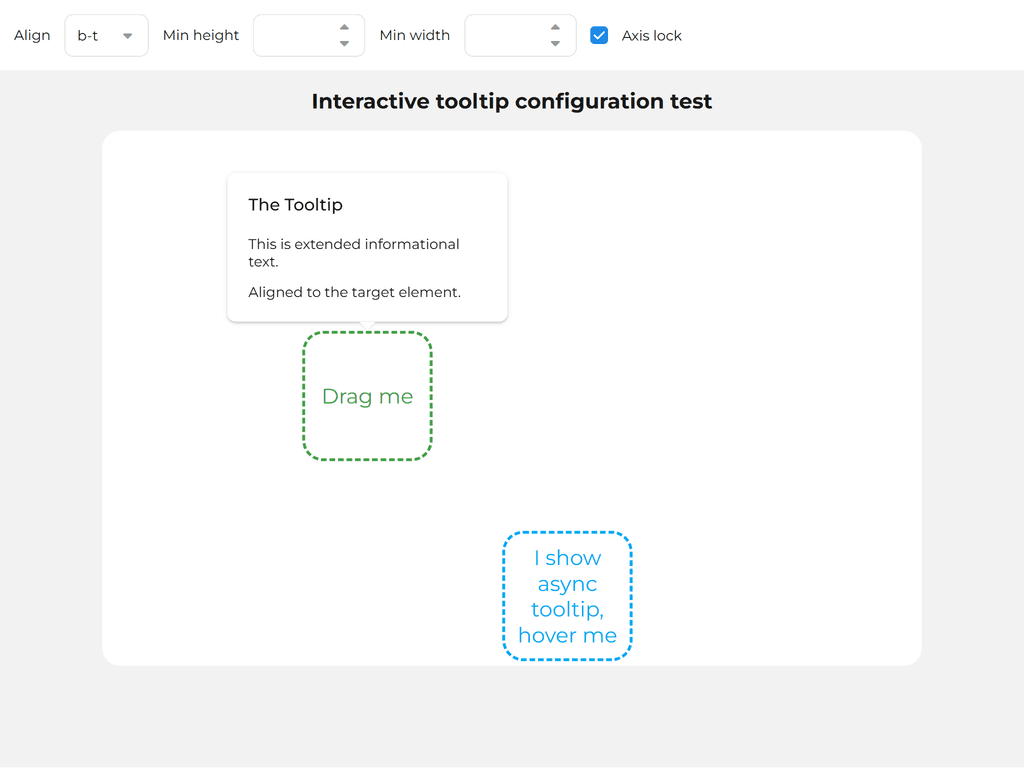 Align b-t Min height Min width Axis lock

Interactive tooltip configuration test

The Tooltip

This is extended informational text.

Aligned to the target element.

Drag me

I show async tooltip, hover me